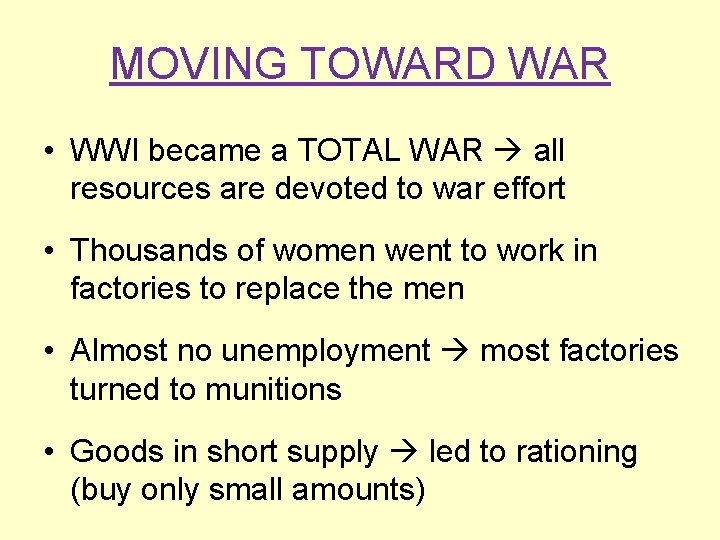 MOVING TOWARD WAR

• WWI became a TOTAL WAR → all resources are devoted to war effort

• Thousands of women went to work in factories to replace the men

• Almost no unemployment → most factories turned to munitions

• Goods in short supply → led to rationing (buy only small amounts)